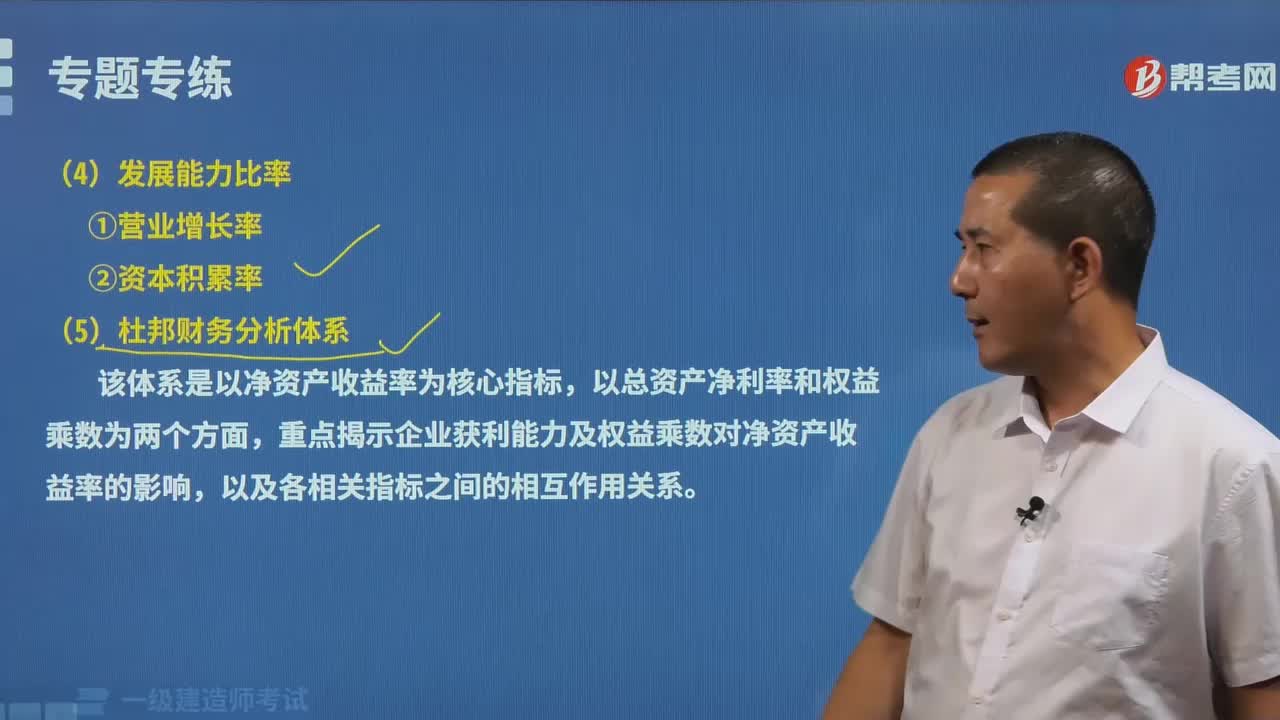 专题专练

帮考网

（4）发展能力比率

①营业增长率

②资本积累率

（5）杜邦财务分析体系

该体系是以净资产收益率为核心指标，以总资产净利率和权益乘数为两个方面，重点揭示企业获利能力及权益乘数对净资产收益率的影响，以及各相关指标之间的相互作用关系。

一级建造师考试